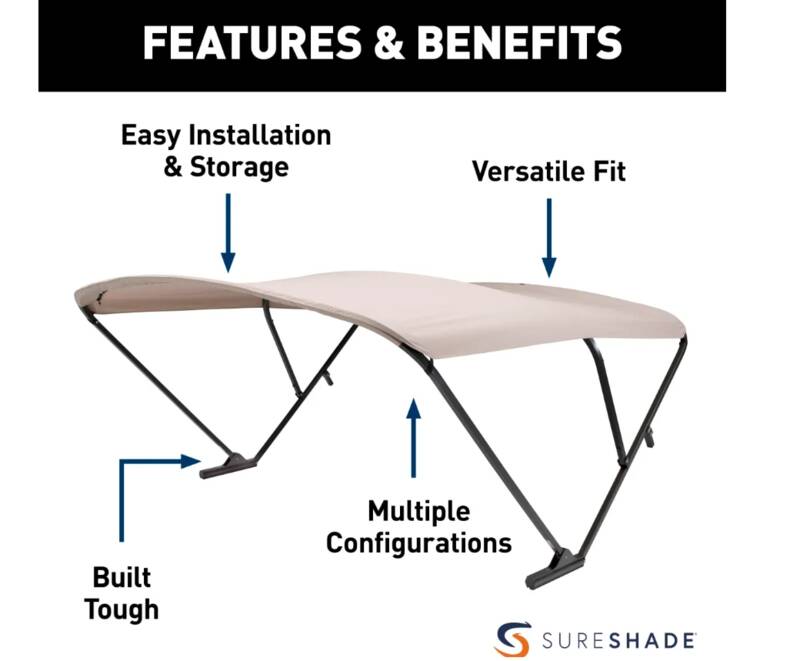 FEATURES & BENEFITS

Easy Installation & Storage

Versatile Fit

Multiple Configurations

Built Tough

SURESHADE